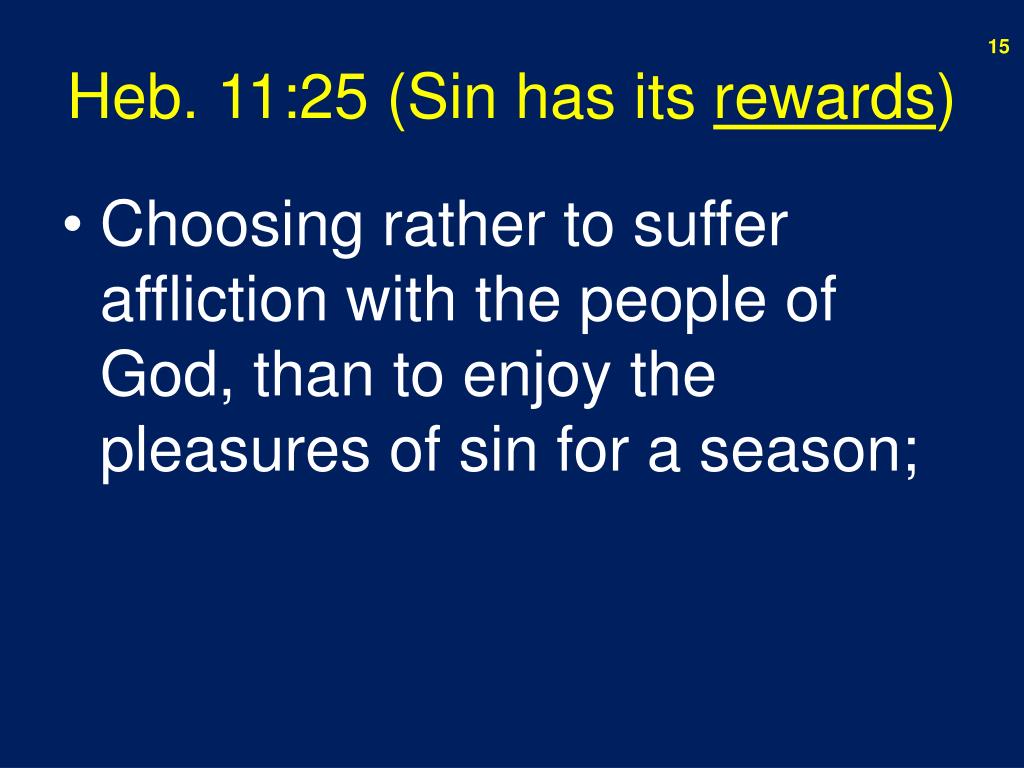 15

Heb. 11:25 (Sin has its rewards)

• Choosing rather to suffer affliction with the people of God, than to enjoy the pleasures of sin for a season;